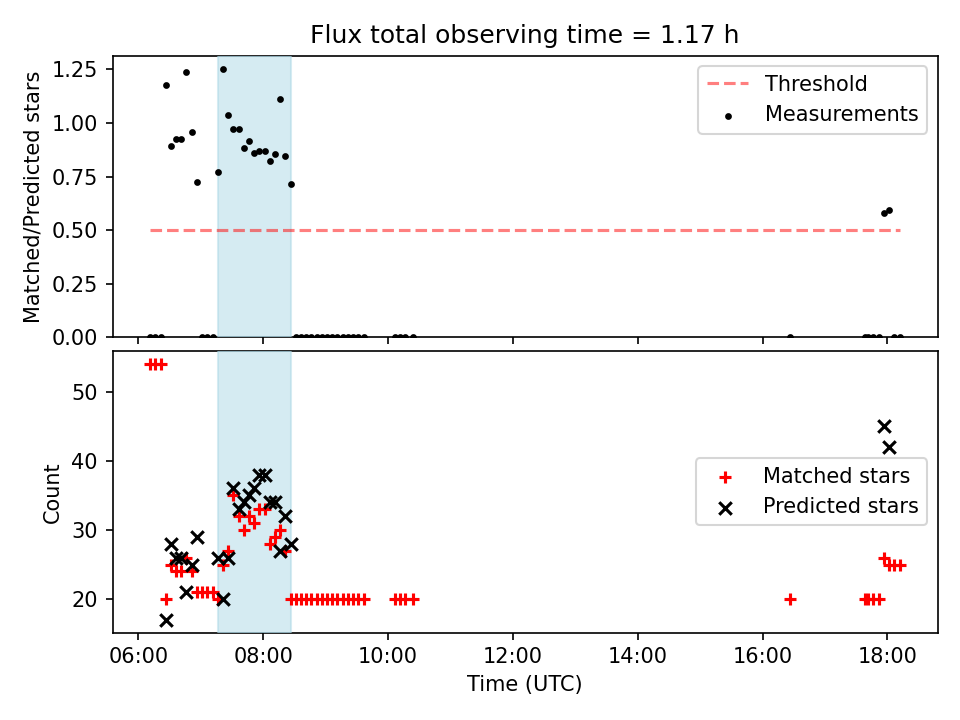 Flux total observing time = 1.17 h

Matched/Predicted stars

1.25
1.00
0.75
0.50
0.25
0.00

Threshold
Measurements

Count

50
40
30
20

Matched stars
Predicted stars

06:00
08:00
10:00
12:00
14:00
16:00
18:00

Time (UTC)